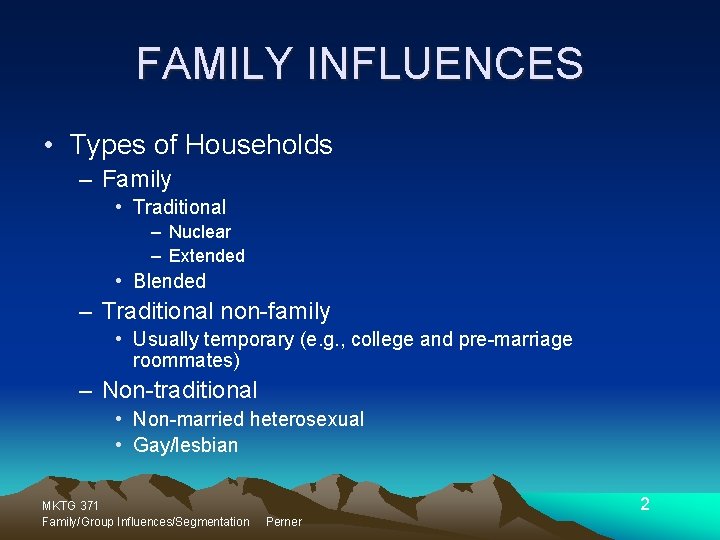 FAMILY INFLUENCES

• Types of Households
– Family
• Traditional
– Nuclear
– Extended
• Blended
– Traditional non-family
• Usually temporary (e.g., college and pre-marriage roommates)
– Non-traditional
• Non-married heterosexual
• Gay/lesbian

MKTG 371
Family/Group Influences/Segmentation Perner

2